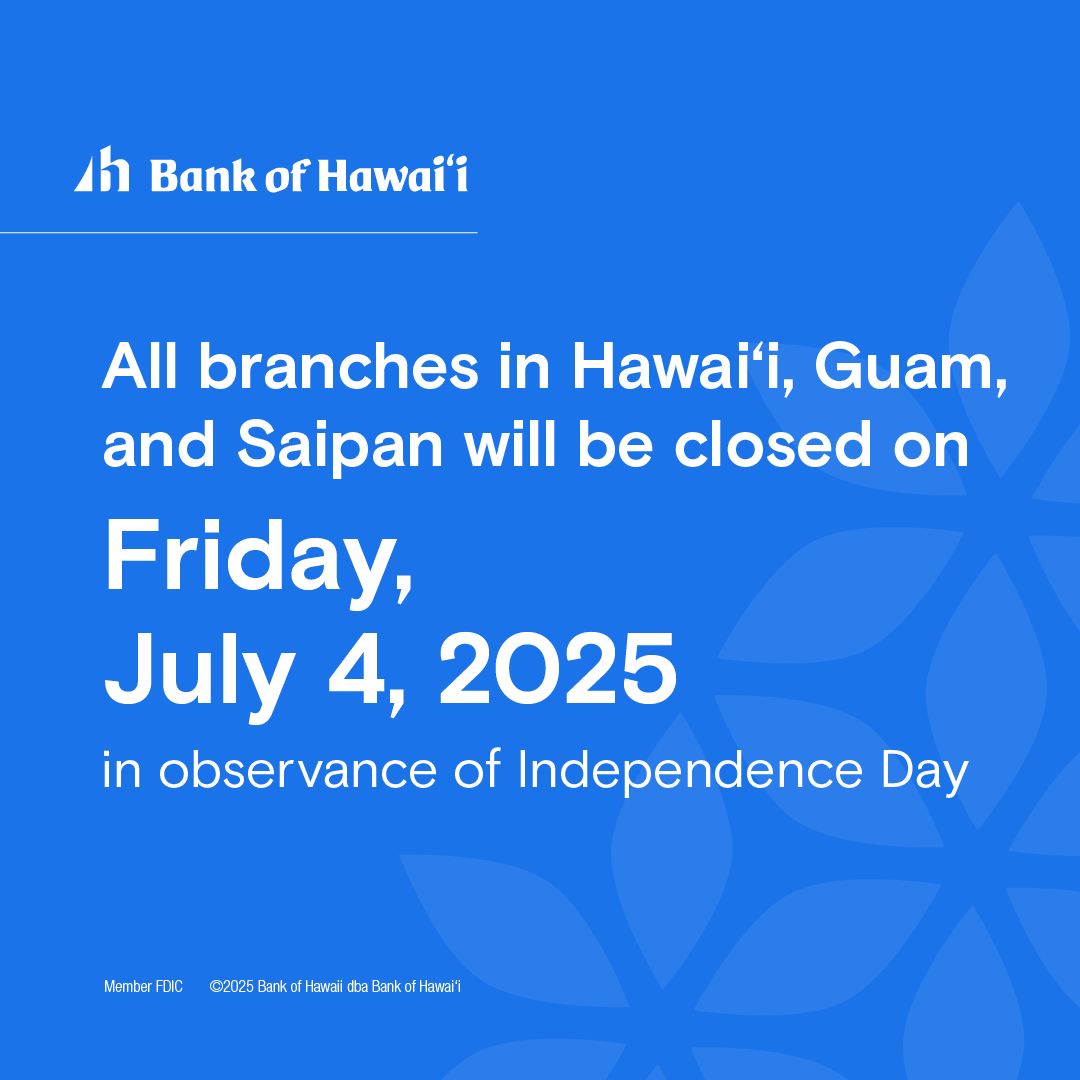 Bank of Hawaiʻi

All branches in Hawaiʻi, Guam, and Saipan will be closed on

Friday, July 4, 2025

in observance of Independence Day

Member FDIC ©2025 Bank of Hawaii dba Bank of Hawaiʻi